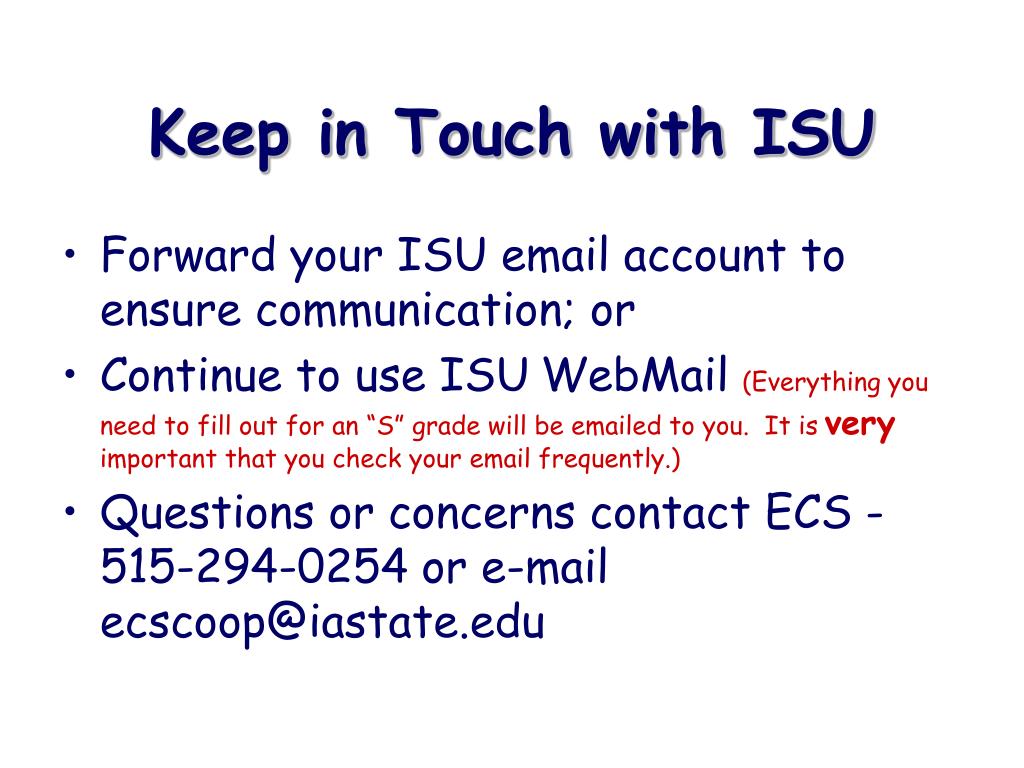 Keep in Touch with ISU

• Forward your ISU email account to ensure communication; or
• Continue to use ISU WebMail (Everything you need to fill out for an “S” grade will be emailed to you. It is very important that you check your email frequently.)
• Questions or concerns contact ECS - 515-294-0254 or e-mail ecscoop@iastate.edu